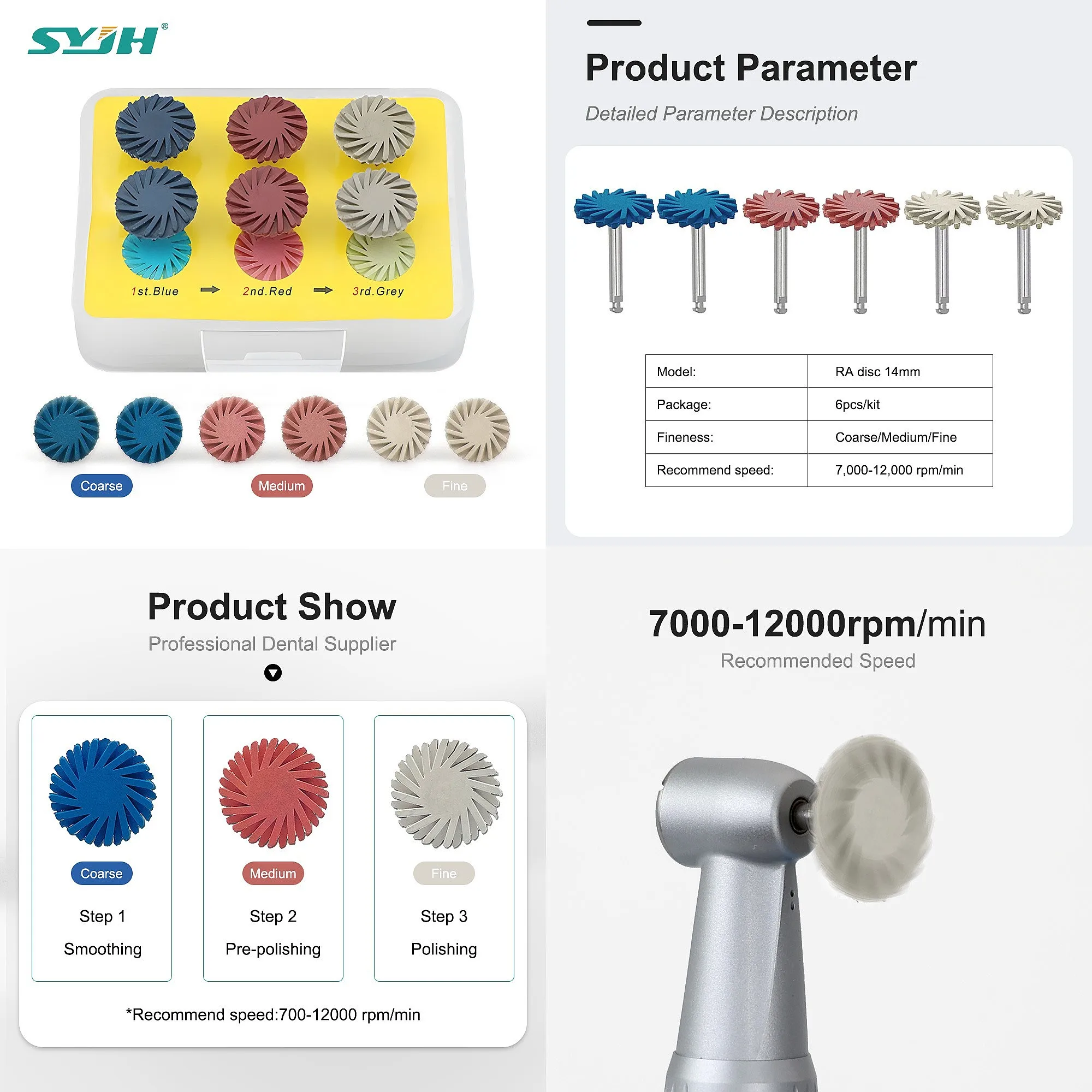 SYJH®

1st.Blue → 2nd.Red → 3rd.Grey

Coarse

Medium

Fine

Product Parameter

Detailed Parameter Description

| Model: | RA disc 14mm |
|---|---|
| Package: | 6pcs/kit |
| Fineness: | Coarse/Medium/Fine |
| Recommend speed: | 7,000-12,000 rpm/min |

Product Show

Professional Dental Supplier

Coarse
Step 1
Smoothing

Medium
Step 2
Pre-polishing

Fine
Step 3
Polishing

*Recommend speed:700-12000 rpm/min

7000-12000rpm/min

Recommended Speed